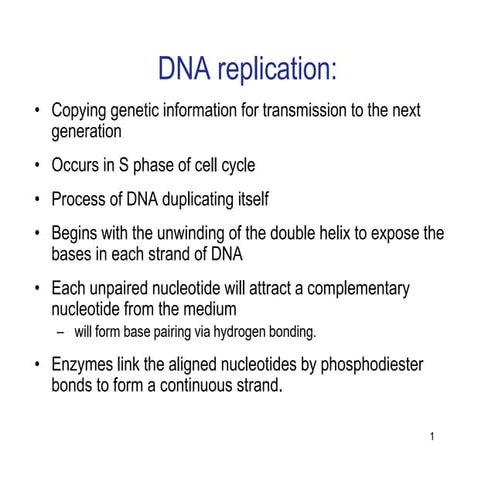 DNA replication:

• Copying genetic information for transmission to the next generation

• Occurs in S phase of cell cycle

• Process of DNA duplicating itself

• Begins with the unwinding of the double helix to expose the bases in each strand of DNA

• Each unpaired nucleotide will attract a complementary nucleotide from the medium
– will form base pairing via hydrogen bonding.

• Enzymes link the aligned nucleotides by phosphodiester bonds to form a continuous strand.

1